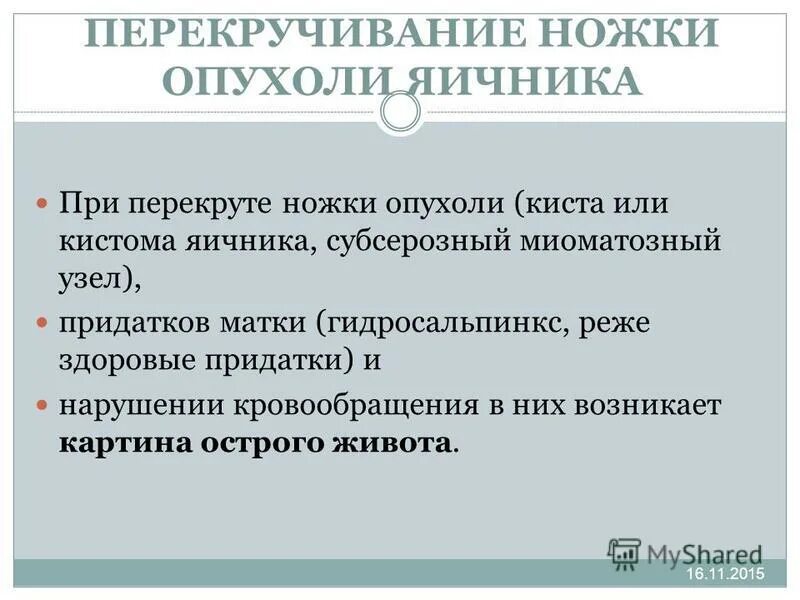 ПЕРЕКРУЧИВАНИЕ НОЖКИ ОПУХОЛИ ЯИЧНИКА

При перекруте ножки опухоли (киста или кистома яичника, субсерозный миоматозный узел),

придатков матки (гидросальпинкс, реже здоровые придатки) и

нарушении кровообращения в них возникает **картина острого живота**.

MyShared

16.11.2015